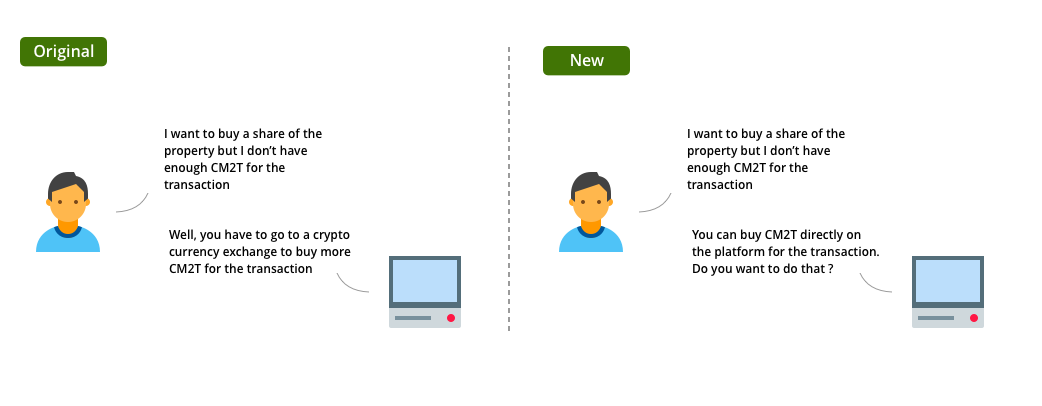 Original

I want to buy a share of the property but I don't have enough CM2T for the transaction

Well, you have to go to a crypto currency exchange to buy more CM2T for the transaction

New

I want to buy a share of the property but I don't have enough CM2T for the transaction

You can buy CM2T directly on the platform for the transaction. Do you want to do that ?